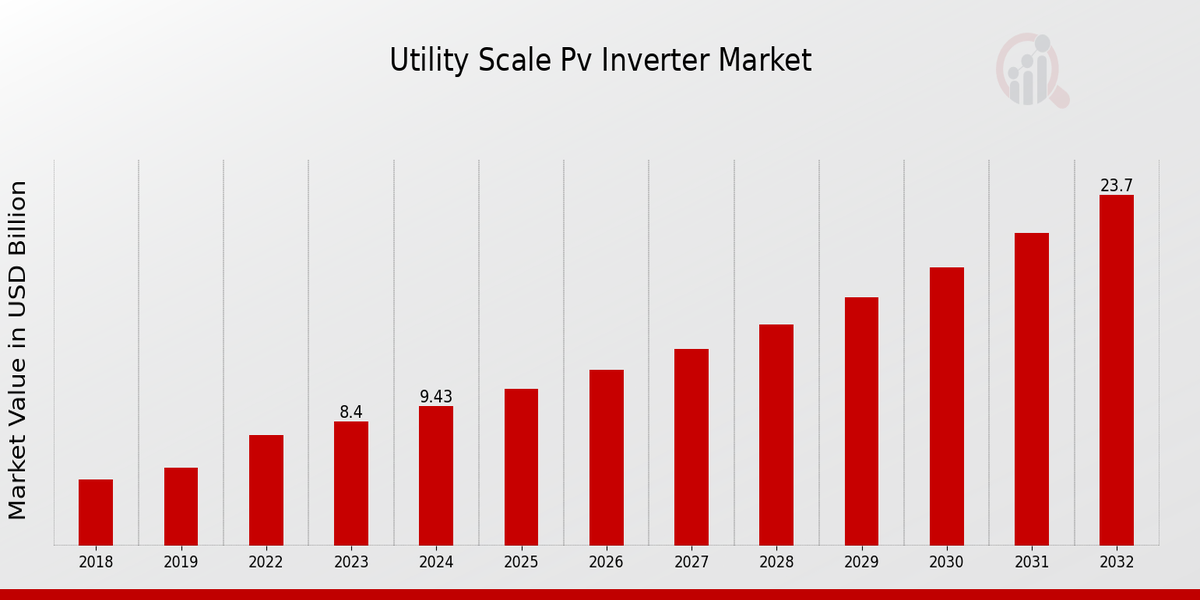 Utility Scale Pv Inverter Market

Market Value in USD Billion

8.4
9.43
23.7

2018
2019
2022
2023
2024
2025
2026
2027
2028
2029
2030
2031
2032